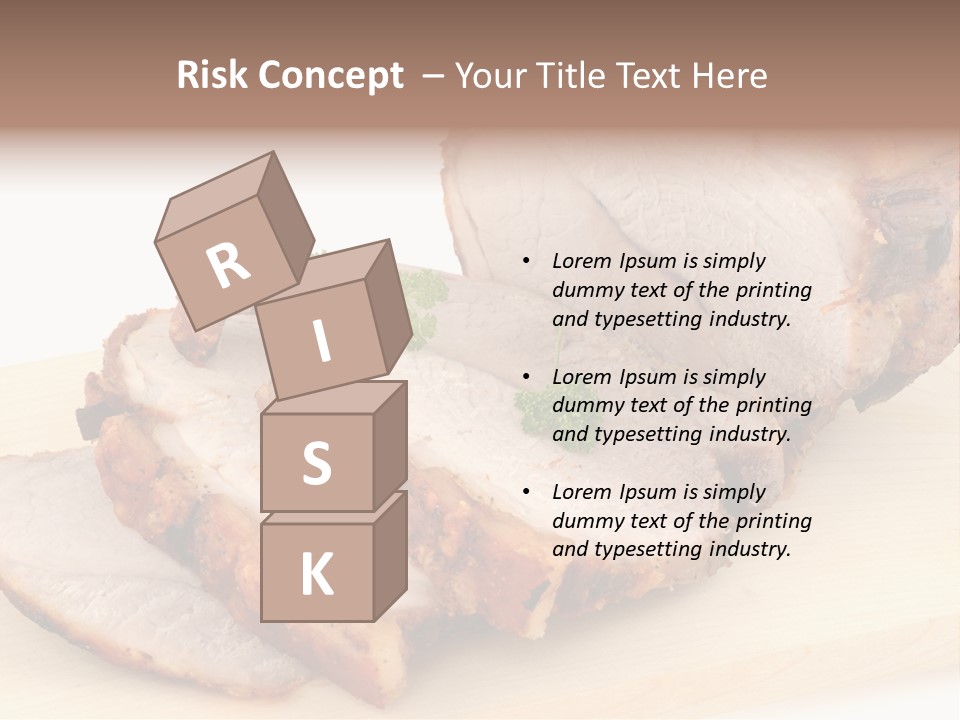 Risk Concept – Your Title Text Here

R
I
S
K

• Lorem Ipsum is simply dummy text of the printing and typesetting industry.

• Lorem Ipsum is simply dummy text of the printing and typesetting industry.

• Lorem Ipsum is simply dummy text of the printing and typesetting industry.